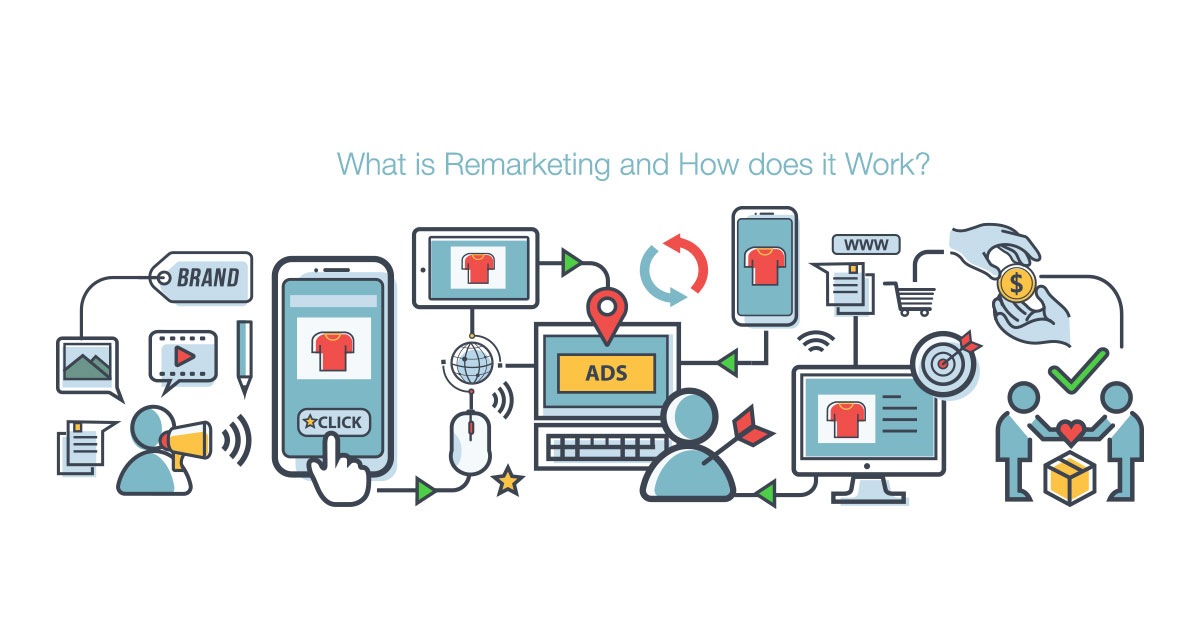 What is Remarketing and How does it Work?

BRAND

CLICK

ADS

WWW

$